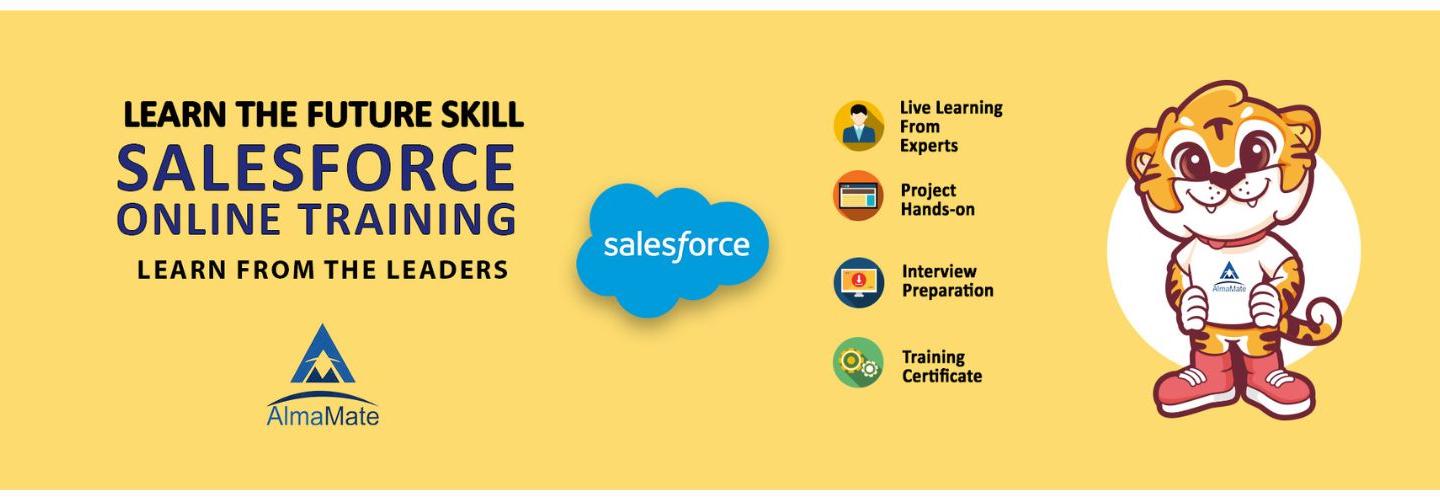 LEARN THE FUTURE SKILL
SALESFORCE
ONLINE TRAINING
LEARN FROM THE LEADERS

AlmaMate

salesforce

Live Learning From Experts

Project Hands-on

Interview Preparation

Training Certificate

AlmaMate